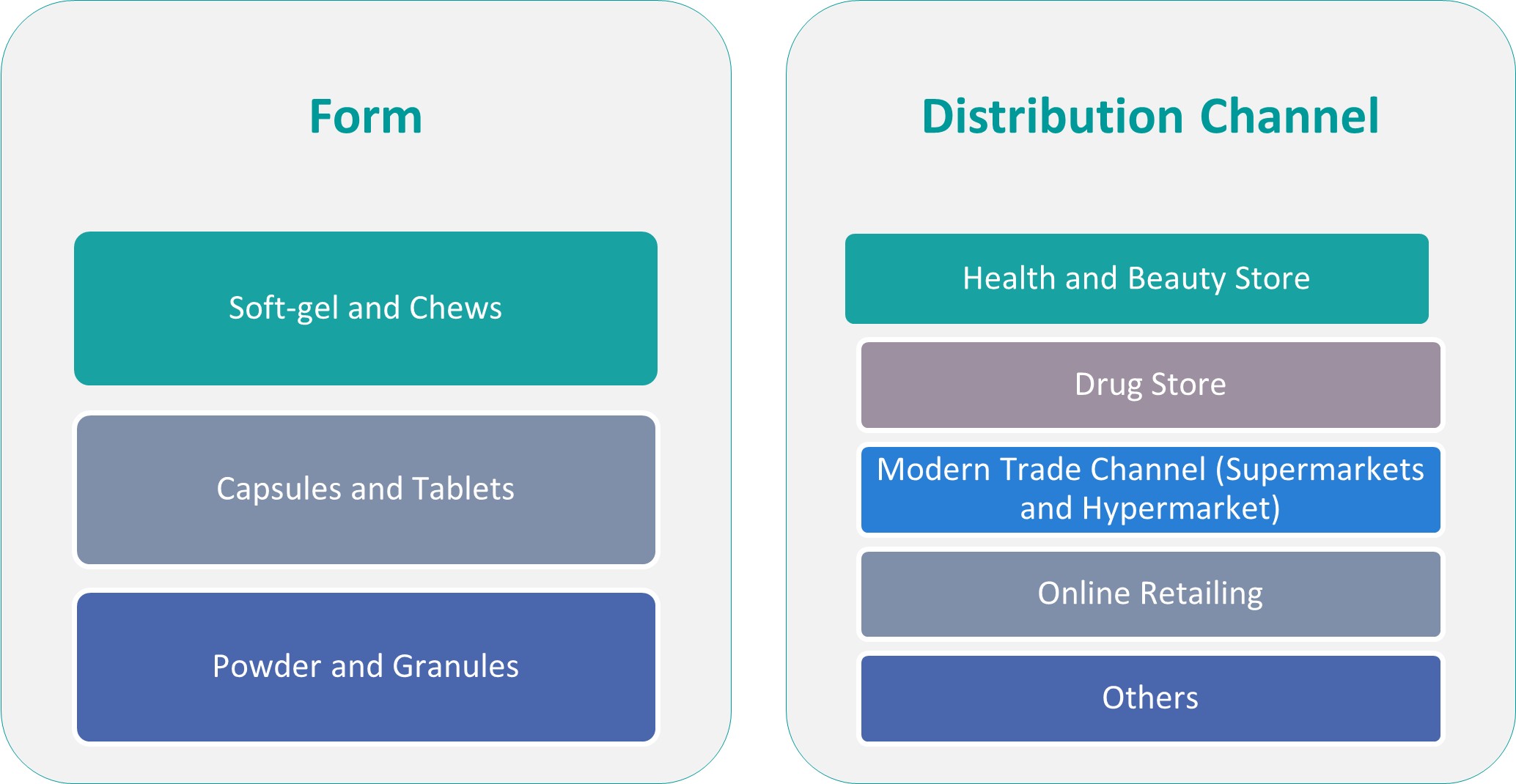 Form

Soft-gel and Chews

Capsules and Tablets

Powder and Granules

Distribution Channel

Health and Beauty Store

Drug Store

Modern Trade Channel (Supermarkets and Hypermarket)

Online Retailing

Others